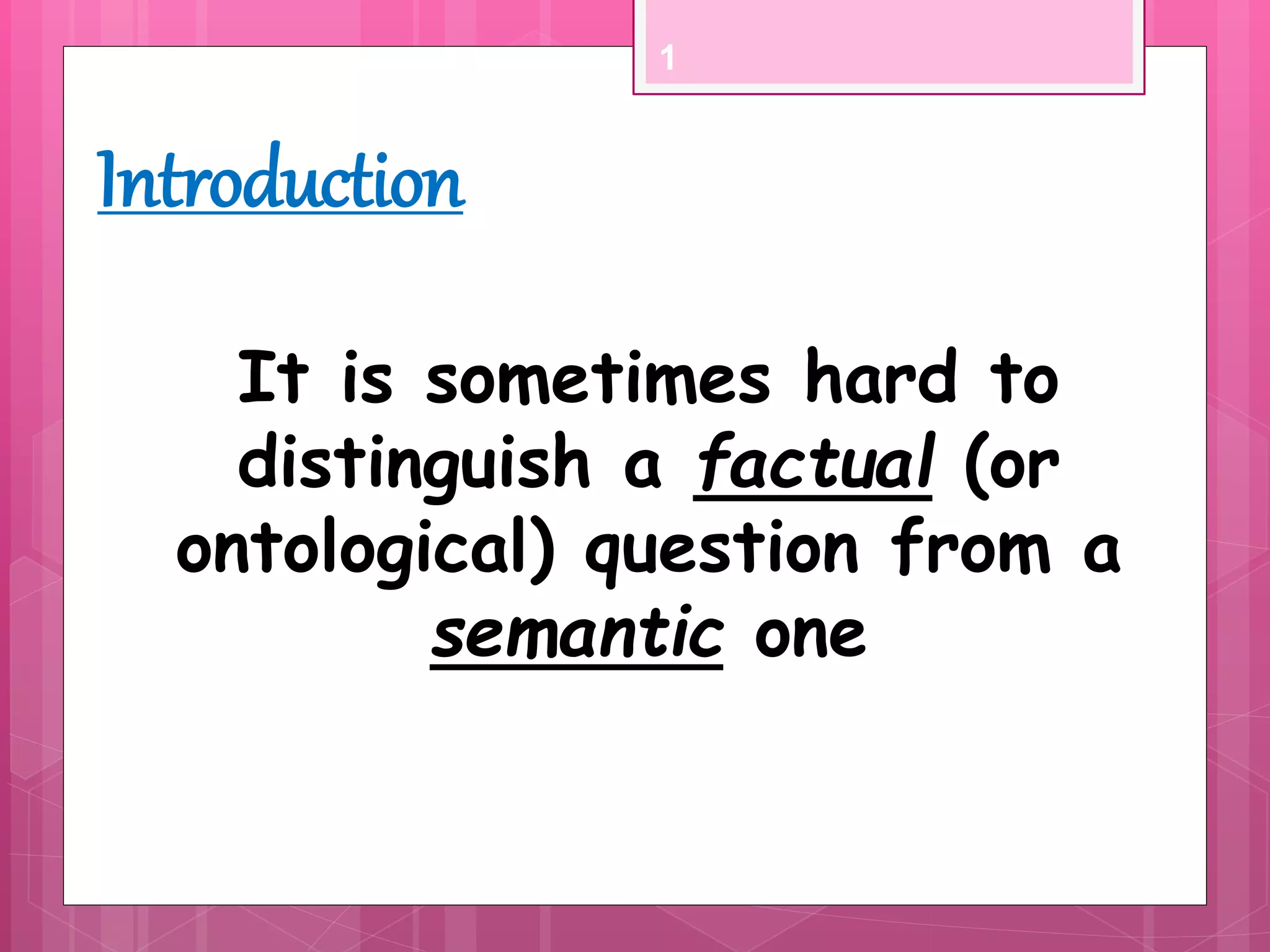 1

Introduction

It is sometimes hard to distinguish a factual (or ontological) question from a semantic one